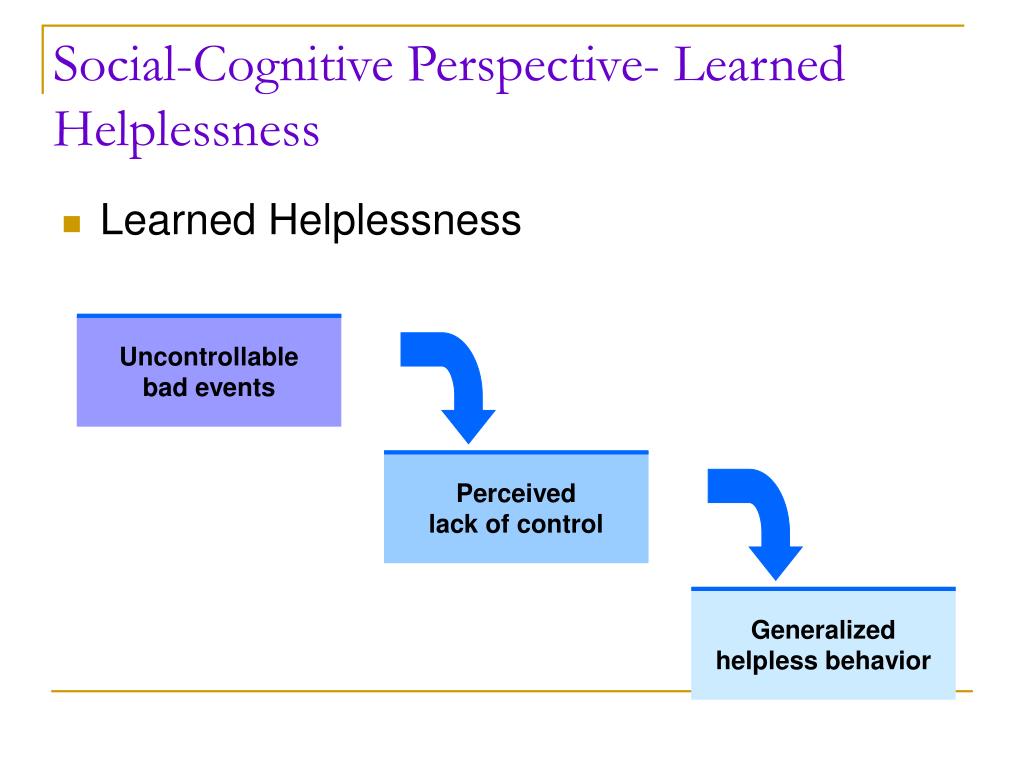 Social-Cognitive Perspective- Learned Helplessness

Learned Helplessness

Uncontrollable bad events

Perceived lack of control

Generalized helpless behavior